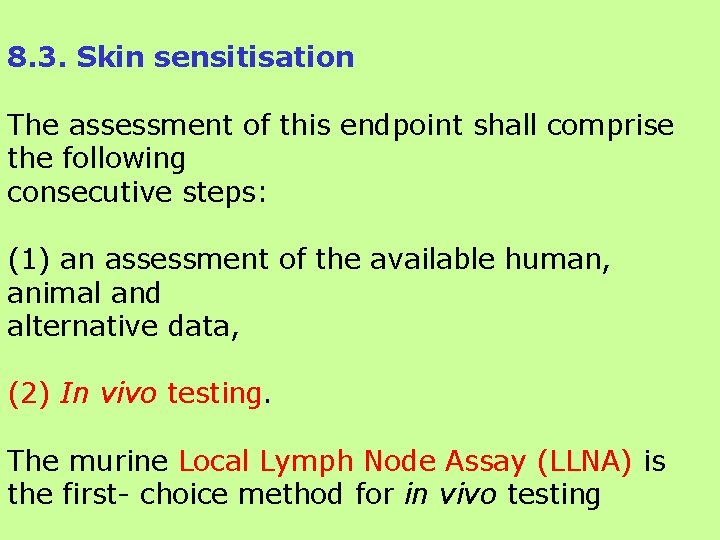 8.3. Skin sensitisation

The assessment of this endpoint shall comprise the following consecutive steps:

(1) an assessment of the available human, animal and alternative data,

(2) In vivo testing.

The murine Local Lymph Node Assay (LLNA) is the first- choice method for in vivo testing